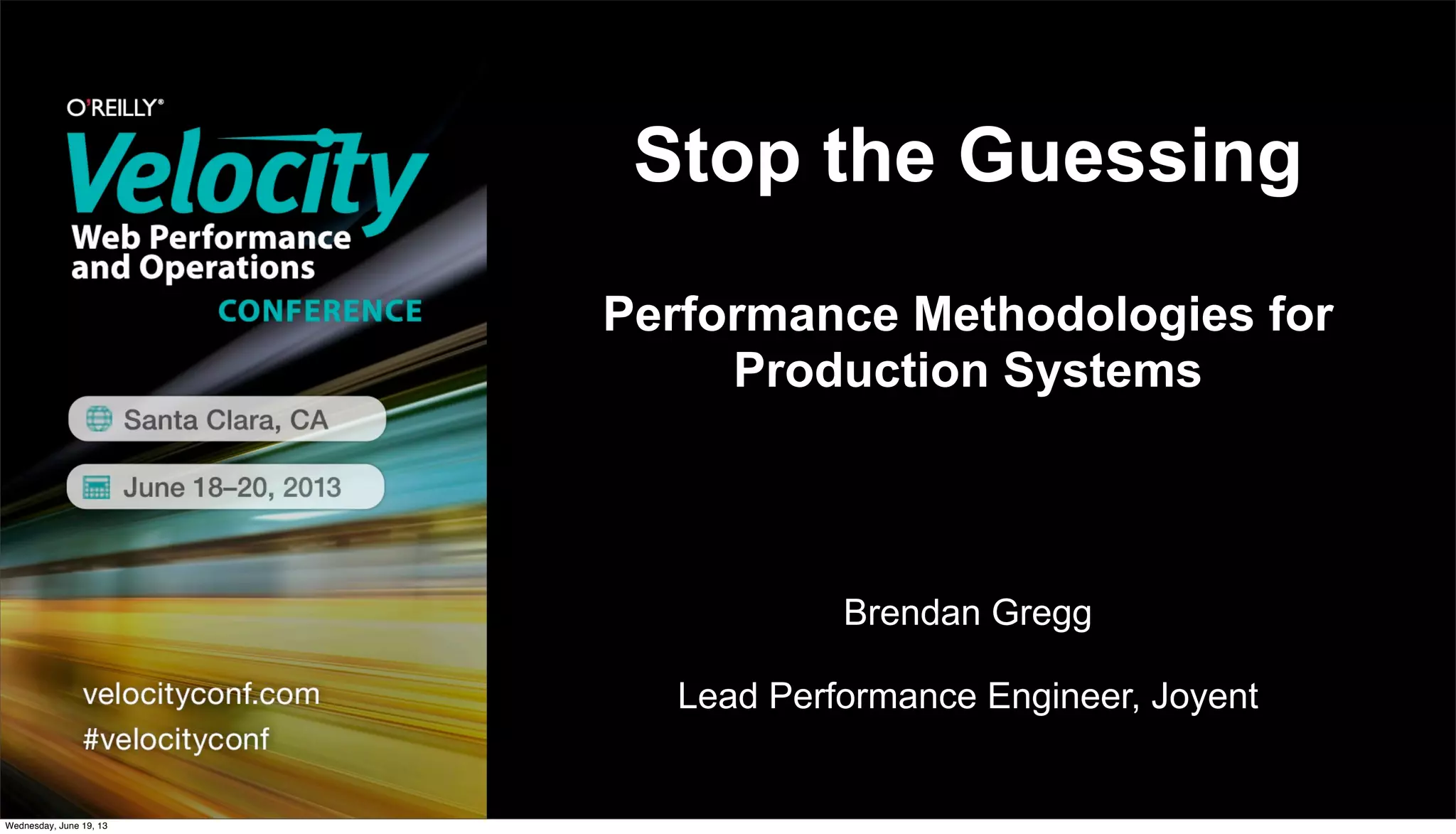 O'REILLY®

Velocity

Web Performance and Operations

CONFERENCE

Santa Clara, CA

June 18–20, 2013

velocityconf.com

#velocityconf

Stop the Guessing

Performance Methodologies for Production Systems

Brendan Gregg

Lead Performance Engineer, Joyent

Wednesday, June 19, 13